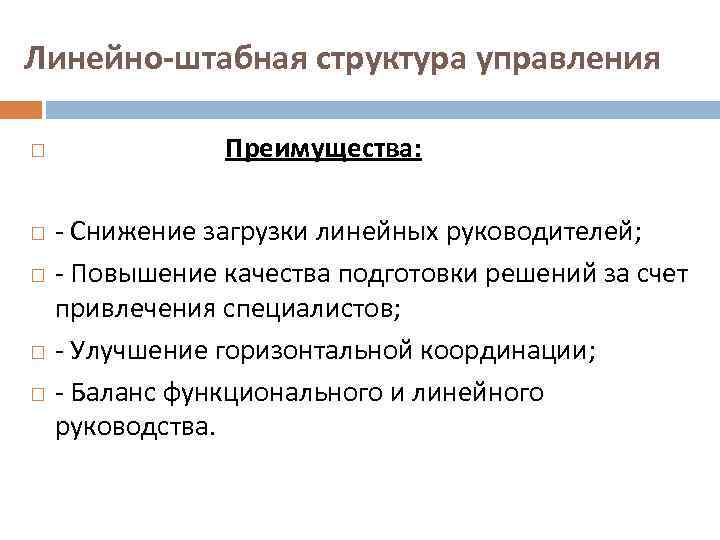 Линейно-штабная структура управления

Преимущества:

- Снижение загрузки линейных руководителей;

- Повышение качества подготовки решений за счет привлечения специалистов;

- Улучшение горизонтальной координации;

- Баланс функционального и линейного руководства.